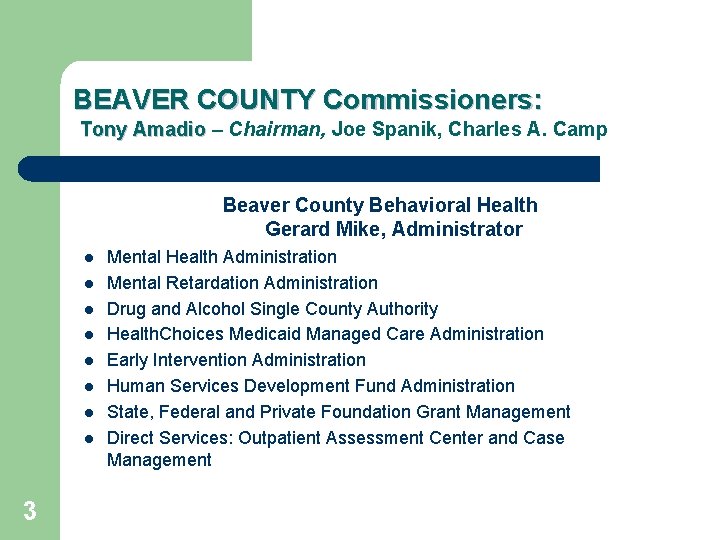 BEAVER COUNTY Commissioners:
Tony Amadio – Chairman, Joe Spanik, Charles A. Camp

Beaver County Behavioral Health
Gerard Mike, Administrator

- Mental Health Administration
- Mental Retardation Administration
- Drug and Alcohol Single County Authority
- HealthChoices Medicaid Managed Care Administration
- Early Intervention Administration
- Human Services Development Fund Administration
- State, Federal and Private Foundation Grant Management
- Direct Services: Outpatient Assessment Center and Case Management

3